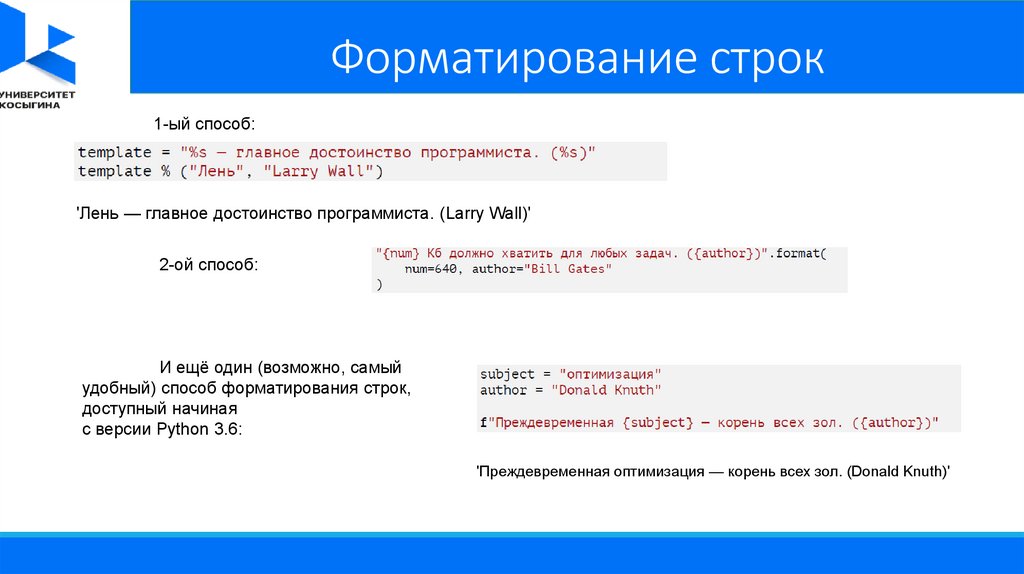 УНИВЕРСИТЕТ КОСЫГИНА

Форматирование строк

1-ый способ:

template = "%s — главное достоинство программиста. (%s)"
template % ("Лень", "Larry Wall")

'Лень — главное достоинство программиста. (Larry Wall)'

2-ой способ:

"{num} Кб должно хватить для любых задач. ({author})".format(
    num=640, author="Bill Gates"
)

И ещё один (возможно, самый удобный) способ форматирования строк, доступный начиная с версии Python 3.6:

subject = "оптимизация"
author = "Donald Knuth"

f"Преждевременная {subject} — корень всех зол. ({author})"

'Преждевременная оптимизация — корень всех зол. (Donald Knuth)'